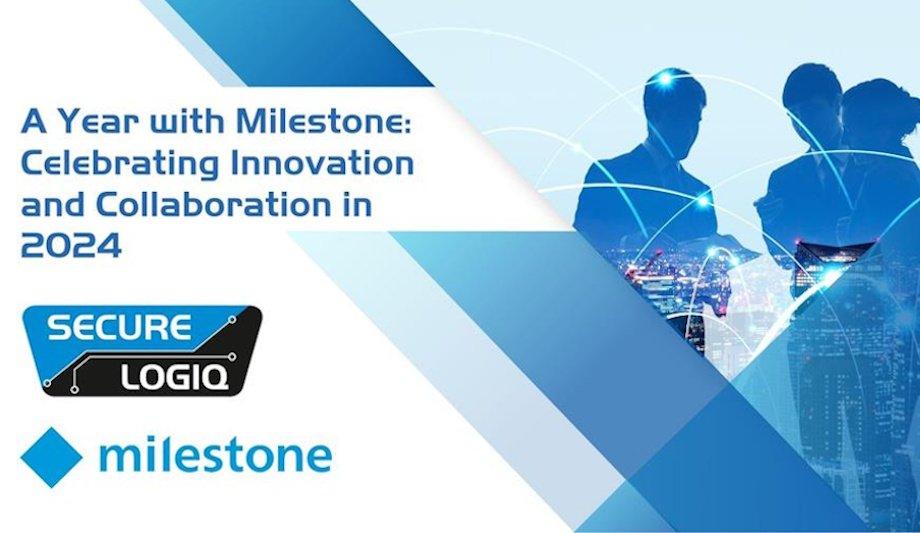 A Year with Milestone: Celebrating Innovation and Collaboration in 2024

SECURE LOGIQ

milestone